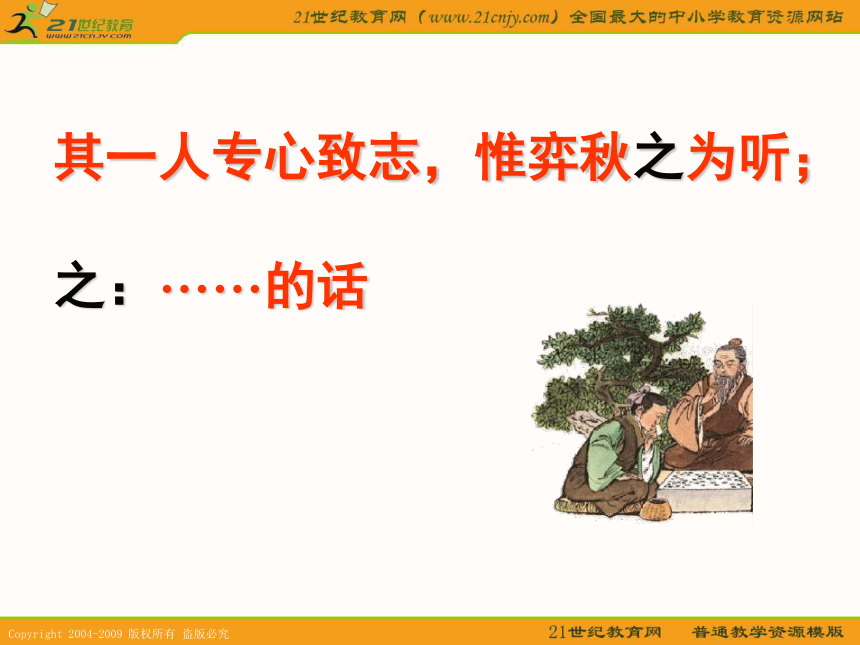 21世纪教育
www.21cnjy.com

21世纪教育网（www.21cnjy.com）全国最大的中小学教育资源网站

其一人专心致志，惟弈秋之为听；

之：……的话

Copyright 2004-2009 版权所有 盗版必究

21世纪教育网 普通教学资源模版